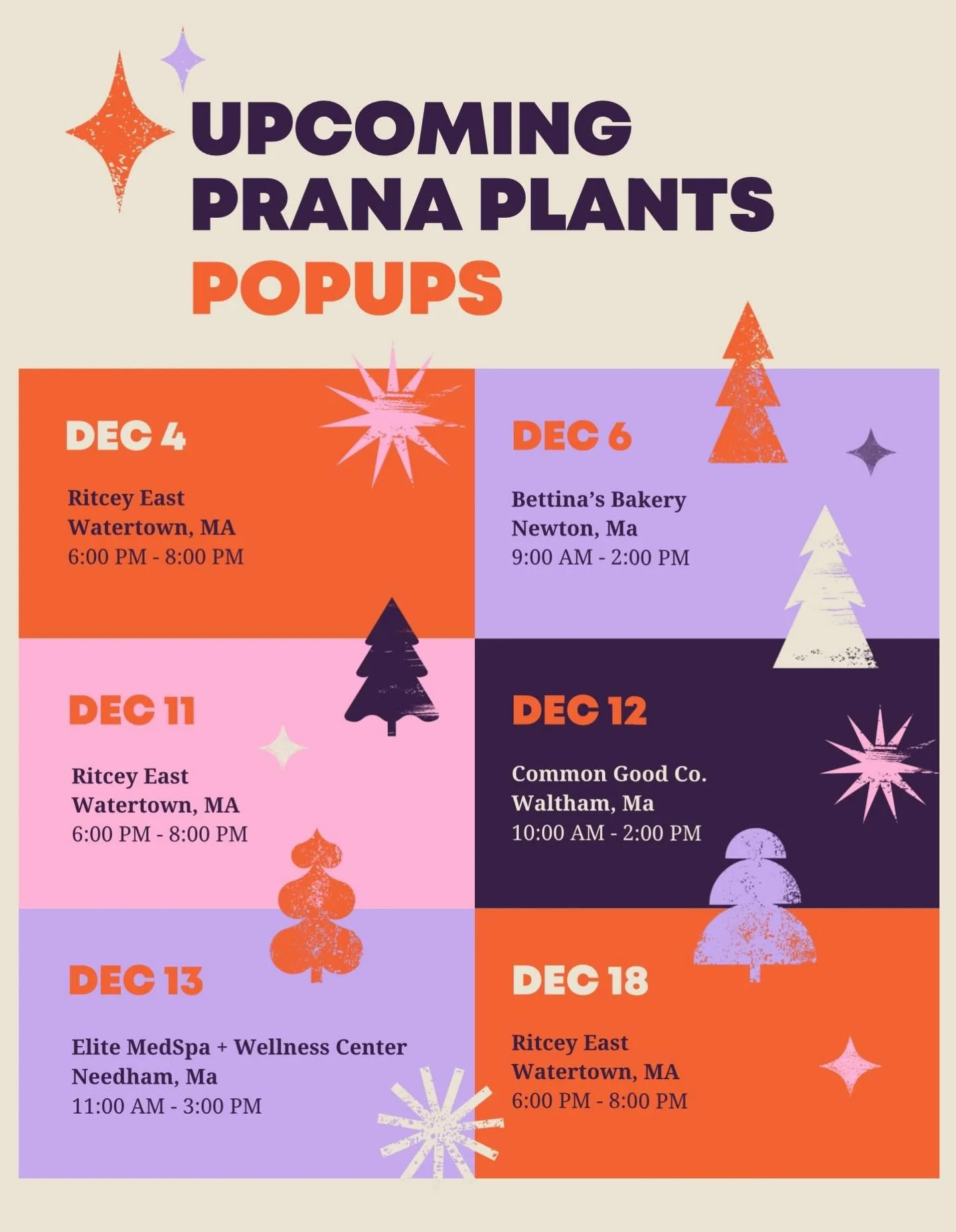 UPCOMING PRANA PLANTS POPUPS

DEC 4

Ritcey East
Watertown, MA
6:00 PM - 8:00 PM

DEC 6

Bettina's Bakery
Newton, Ma
9:00 AM - 2:00 PM

DEC 11

Ritcey East
Watertown, MA
6:00 PM - 8:00 PM

DEC 12

Common Good Co.
Waltham, Ma
10:00 AM - 2:00 PM

DEC 13

Elite MedSpa + Wellness Center
Needham, Ma
11:00 AM - 3:00 PM

DEC 18

Ritcey East
Watertown, MA
6:00 PM - 8:00 PM